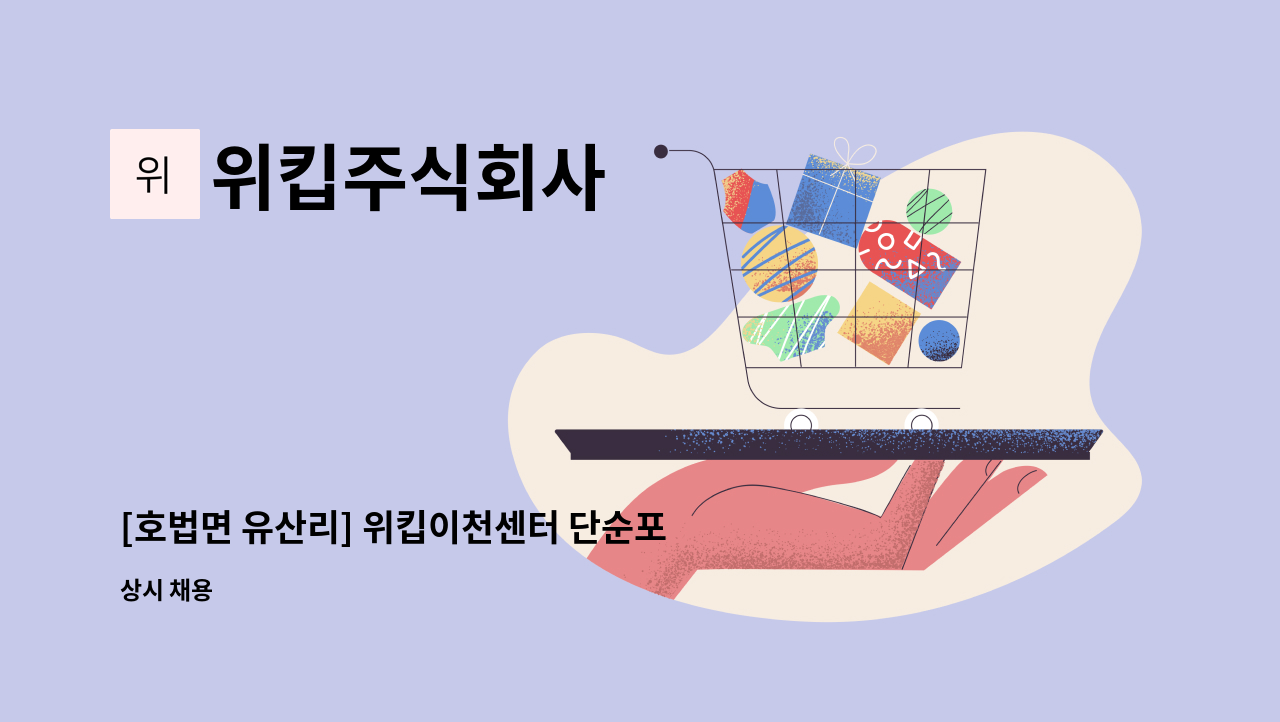 위 위킵주식회사

[호법면 유산리] 위킵이천센터 단순포

상시 채용